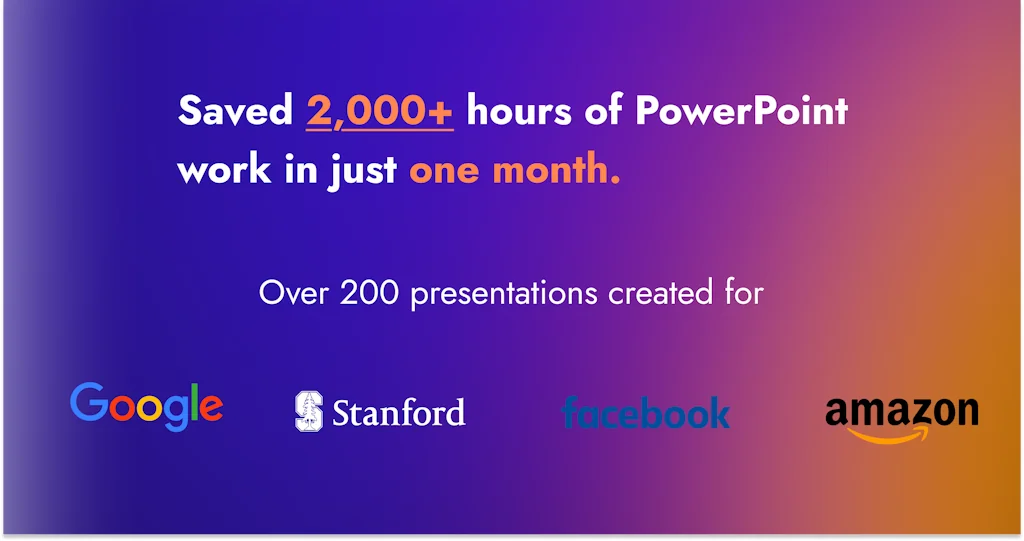 Saved 2,000+ hours of PowerPoint work in just one month.

Over 200 presentations created for

Google Stanford facebook amazon